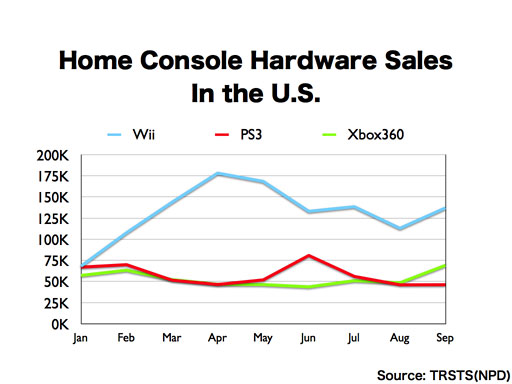 Home Console Hardware Sales
In the U.S.

Wii PS3 Xbox360

200K
175K
150K
125K
100K
75K
50K
25K
0K

Jan Feb Mar Apr May Jun Jul Aug Sep

Source: TRSTS(NPD)